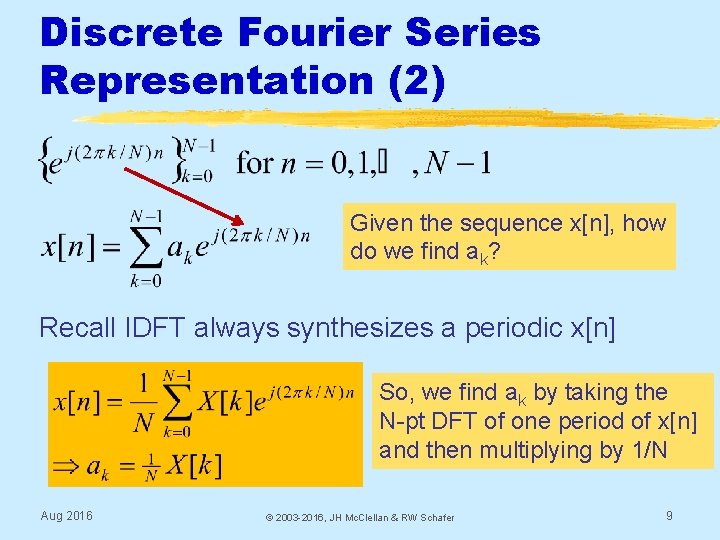 Discrete Fourier Series Representation (2)

$\left\{e^{j(2\pi k/N)n}\right\}_{k=0}^{N-1}$ for $n = 0, 1, \ldots, N-1$

$x[n] = \sum_{k=0}^{N-1} a_k e^{j(2\pi k/N)n}$

Given the sequence x[n], how do we find $a_k$?

Recall IDFT always synthesizes a periodic x[n]

$x[n] = \frac{1}{N}\sum_{k=0}^{N-1} X[k]e^{j(2\pi k/N)n}$

$\Rightarrow a_k = \frac{1}{N}X[k]$

So, we find $a_k$ by taking the N-pt DFT of one period of x[n] and then multiplying by 1/N

Aug 2016

© 2003-2016, JH McClellan & RW Schafer

9